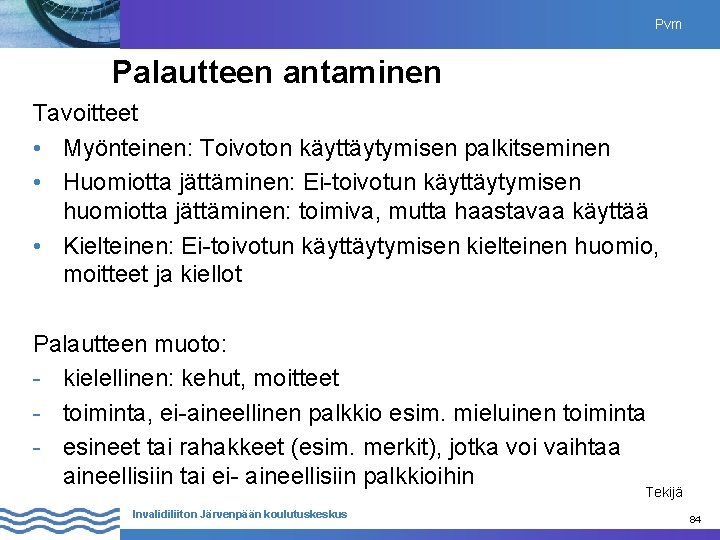 Pvm

Palautteen antaminen

Tavoitteet

• Myönteinen: Toivoton käyttäytymisen palkitseminen
• Huomiotta jättäminen: Ei-toivotun käyttäytymisen huomiotta jättäminen: toimiva, mutta haastavaa käyttää
• Kielteinen: Ei-toivotun käyttäytymisen kielteinen huomio, moitteet ja kiellot

Palautteen muoto:
- kielellinen: kehut, moitteet
- toiminta, ei-aineellinen palkkio esim. mieluinen toiminta
- esineet tai rahakkeet (esim. merkit), jotka voi vaihtaa aineellisiin tai ei- aineellisiin palkkioihin

Tekijä

Invalidiliiton Järvenpään koulutuskeskus

84